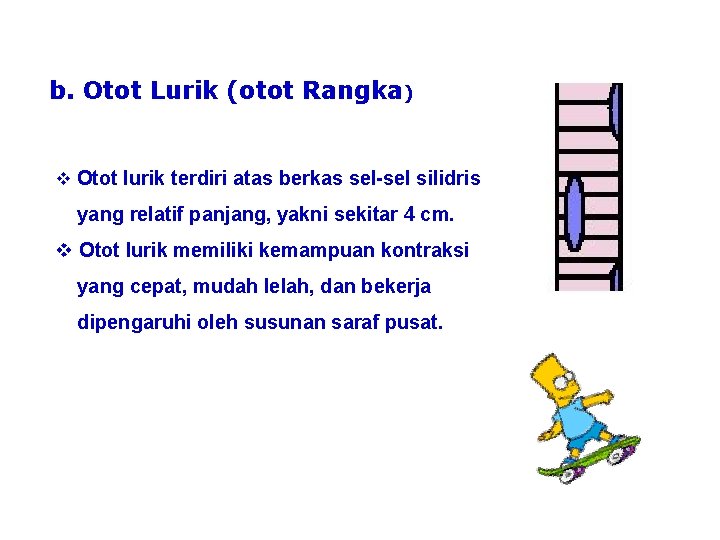 b. Otot Lurik (otot Rangka)

❖ Otot lurik terdiri atas berkas sel-sel silidris yang relatif panjang, yakni sekitar 4 cm.

❖ Otot lurik memiliki kemampuan kontraksi yang cepat, mudah lelah, dan bekerja dipengaruhi oleh susunan saraf pusat.